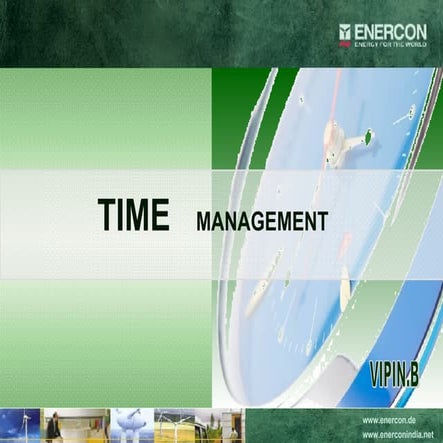 ENERCON
ENERGY FOR THE WORLD

TIME MANAGEMENT

VIPIN.B

www.enercon.de
www.enerconindia.net